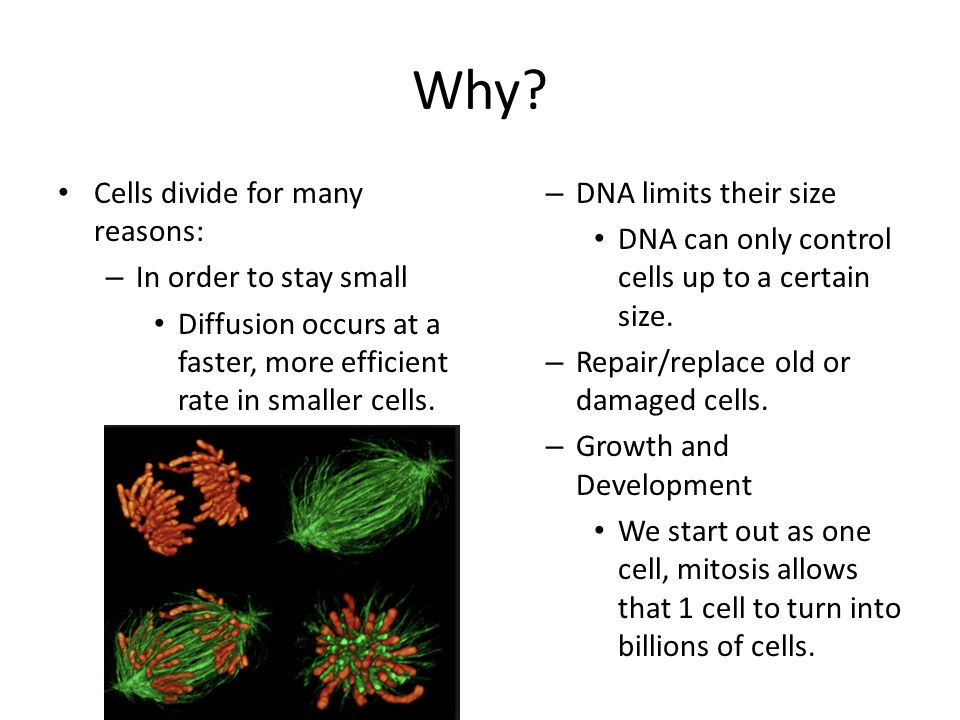 Why?

• Cells divide for many reasons:
– In order to stay small
• Diffusion occurs at a faster, more efficient rate in smaller cells.

– DNA limits their size
• DNA can only control cells up to a certain size.
– Repair/replace old or damaged cells.
– Growth and Development
• We start out as one cell, mitosis allows that 1 cell to turn into billions of cells.